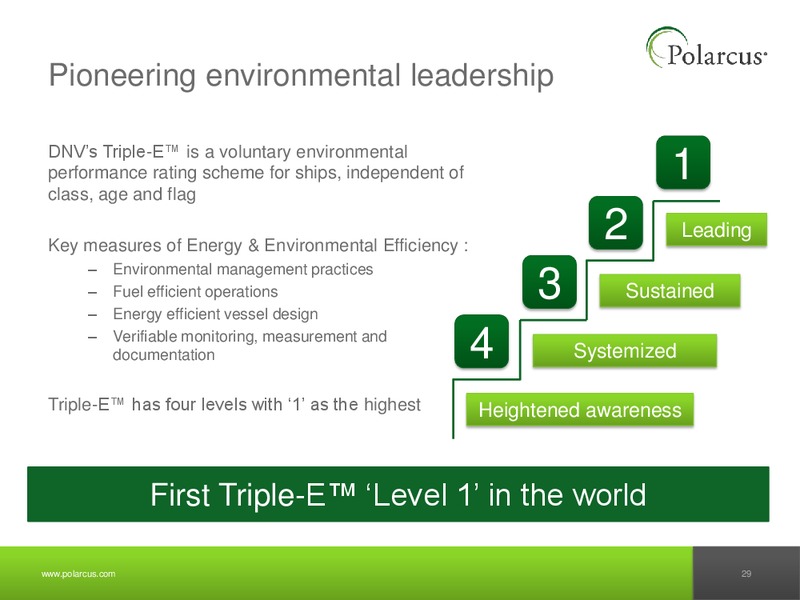 Polarcus

Pioneering environmental leadership

DNV's Triple-E™ is a voluntary environmental performance rating scheme for ships, independent of class, age and flag

Key measures of Energy & Environmental Efficiency :
– Environmental management practices
– Fuel efficient operations
– Energy efficient vessel design
– Verifiable monitoring, measurement and documentation

Triple-E™ has four levels with '1' as the highest

1
2
Leading
3
Sustained
4
Systemized
Heightened awareness

First Triple-E™ 'Level 1' in the world

www.polarcus.com
29